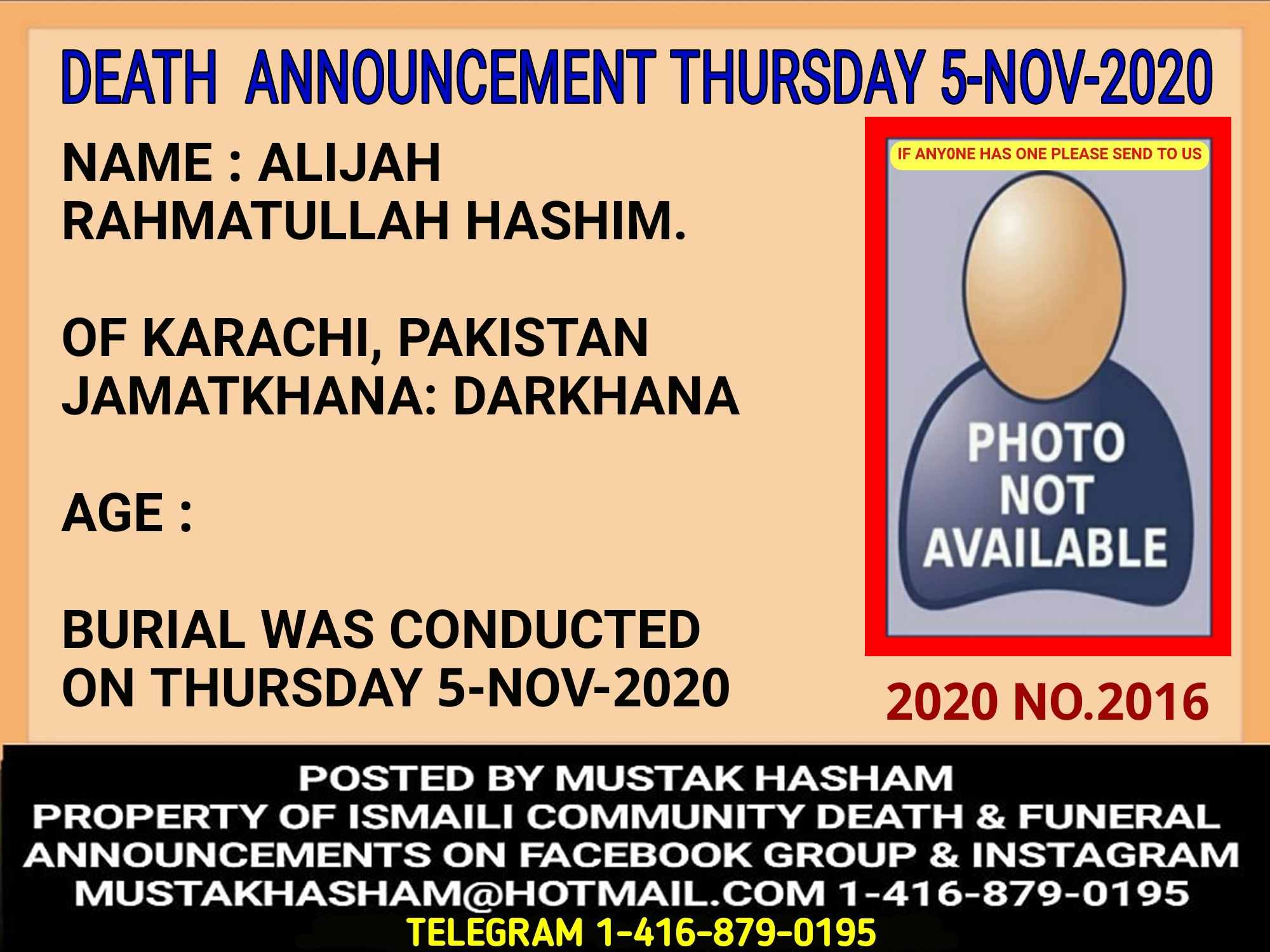 DEATH ANNOUNCEMENT THURSDAY 5-NOV-2020

NAME : ALIJAH RAHMATULLAH HASHIM.

OF KARACHI, PAKISTAN
JAMATKHANA: DARKHANA

AGE :

BURIAL WAS CONDUCTED ON THURSDAY 5-NOV-2020

IF ANY0NE HAS ONE PLEASE SEND TO US

PHOTO NOT AVAILABLE

2020 NO.2016

POSTED BY MUSTAK HASHAM
PROPERTY OF ISMAILI COMMUNITY DEATH & FUNERAL ANNOUNCEMENTS ON FACEBOOK GROUP & INSTAGRAM
MUSTAKHASHAM@HOTMAIL.COM 1-416-879-0195
TELEGRAM 1-416-879-0195